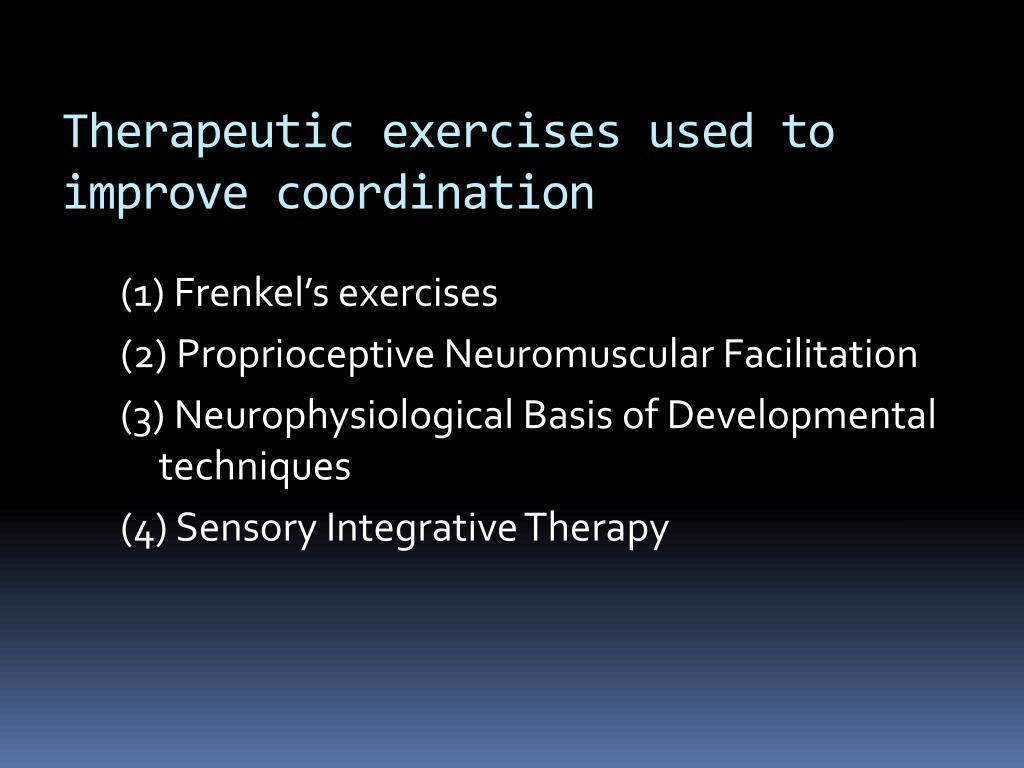 Therapeutic exercises used to improve coordination

(1) Frenkel’s exercises

(2) Proprioceptive Neuromuscular Facilitation

(3) Neurophysiological Basis of Developmental techniques

(4) Sensory Integrative Therapy